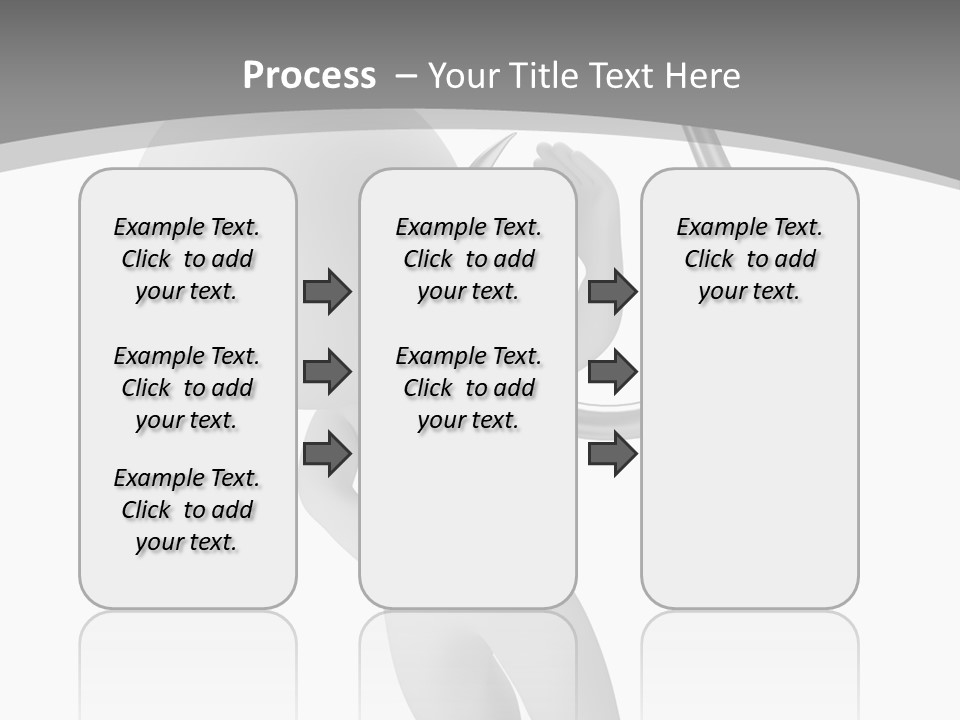 Process – Your Title Text Here

Example Text. Click to add your text.

Example Text. Click to add your text.

Example Text. Click to add your text.

Example Text. Click to add your text.

Example Text. Click to add your text.

Example Text. Click to add your text.